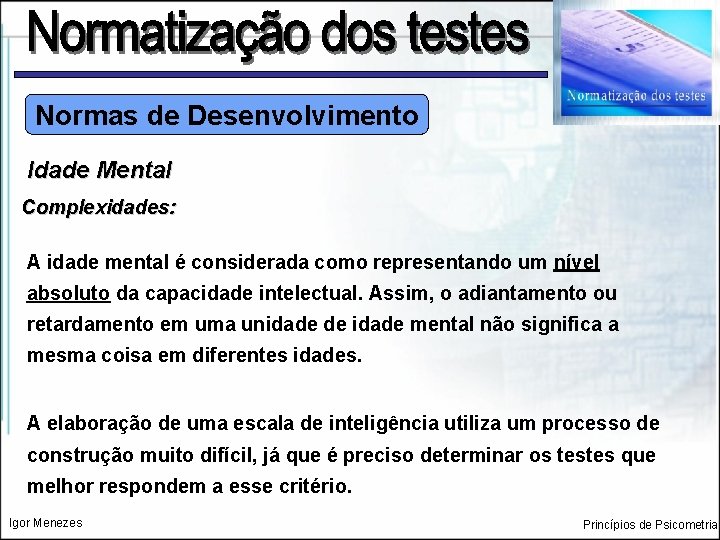 Normatização dos testes

Normatização dos testes

Normas de Desenvolvimento

Idade Mental

Complexidades:

A idade mental é considerada como representando um nível absoluto da capacidade intelectual. Assim, o adiantamento ou retardamento em uma unidade de idade mental não significa a mesma coisa em diferentes idades.

A elaboração de uma escala de inteligência utiliza um processo de construção muito difícil, já que é preciso determinar os testes que melhor respondem a esse critério.

Igor Menezes

Princípios de Psicometria